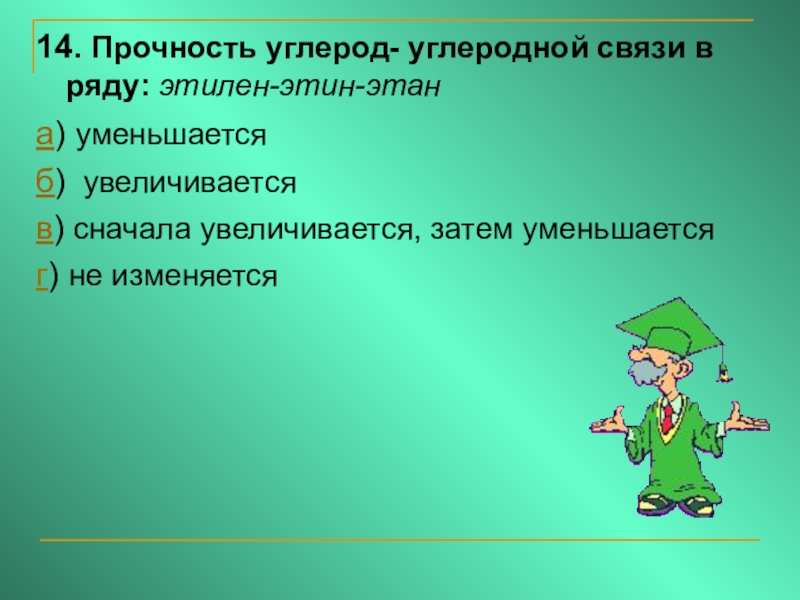 14. Прочность углерод- углеродной связи в ряду: этилен-этин-этан

а) уменьшается

б) увеличивается

в) сначала увеличивается, затем уменьшается

г) не изменяется